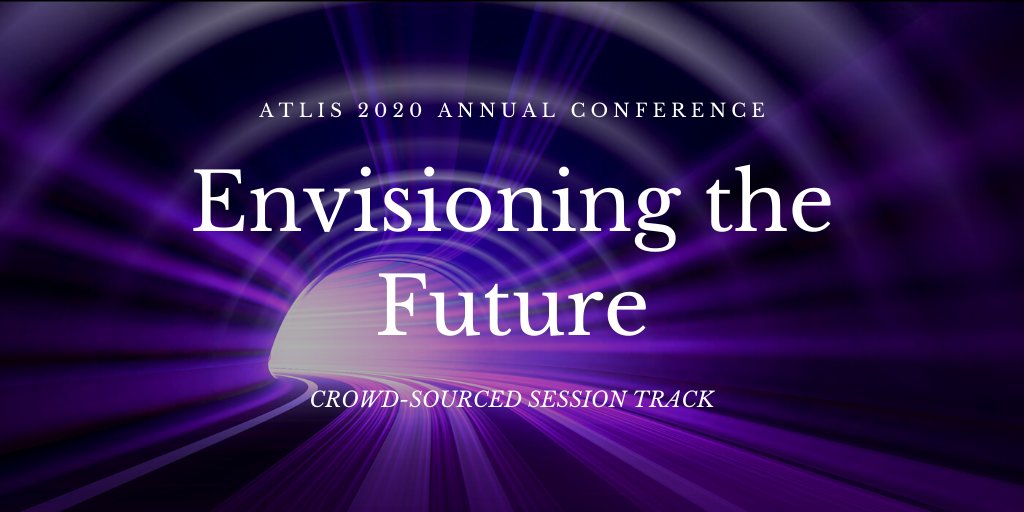 ATLIS 2020 ANNUAL CONFERENCE

Envisioning the Future

CROWD-SOURCED SESSION TRACK